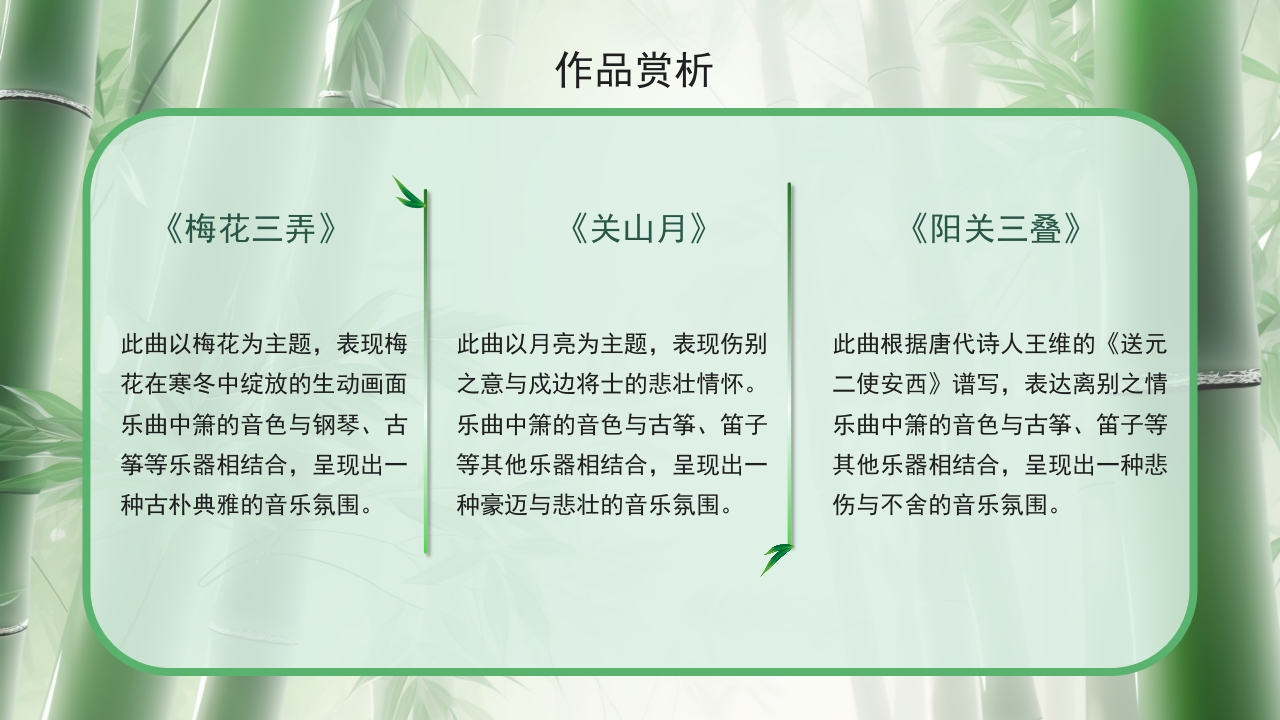 作品赏析

《梅花三弄》

此曲以梅花为主题，表现梅花在寒冬中绽放的生动画面乐曲中箫的音色与钢琴、古筝等乐器相结合，呈现出一种古朴典雅的音乐氛围。

《关山月》

此曲以月亮为主题，表现伤别之意与戍边将士的悲壮情怀。乐曲中箫的音色与古筝、笛子等其他乐器相结合，呈现出一种豪迈与悲壮的音乐氛围。

《阳关三叠》

此曲根据唐代诗人王维的《送元二使安西》谱写，表达离别之情乐曲中箫的音色与古筝、笛子等其他乐器相结合，呈现出一种悲伤与不舍的音乐氛围。